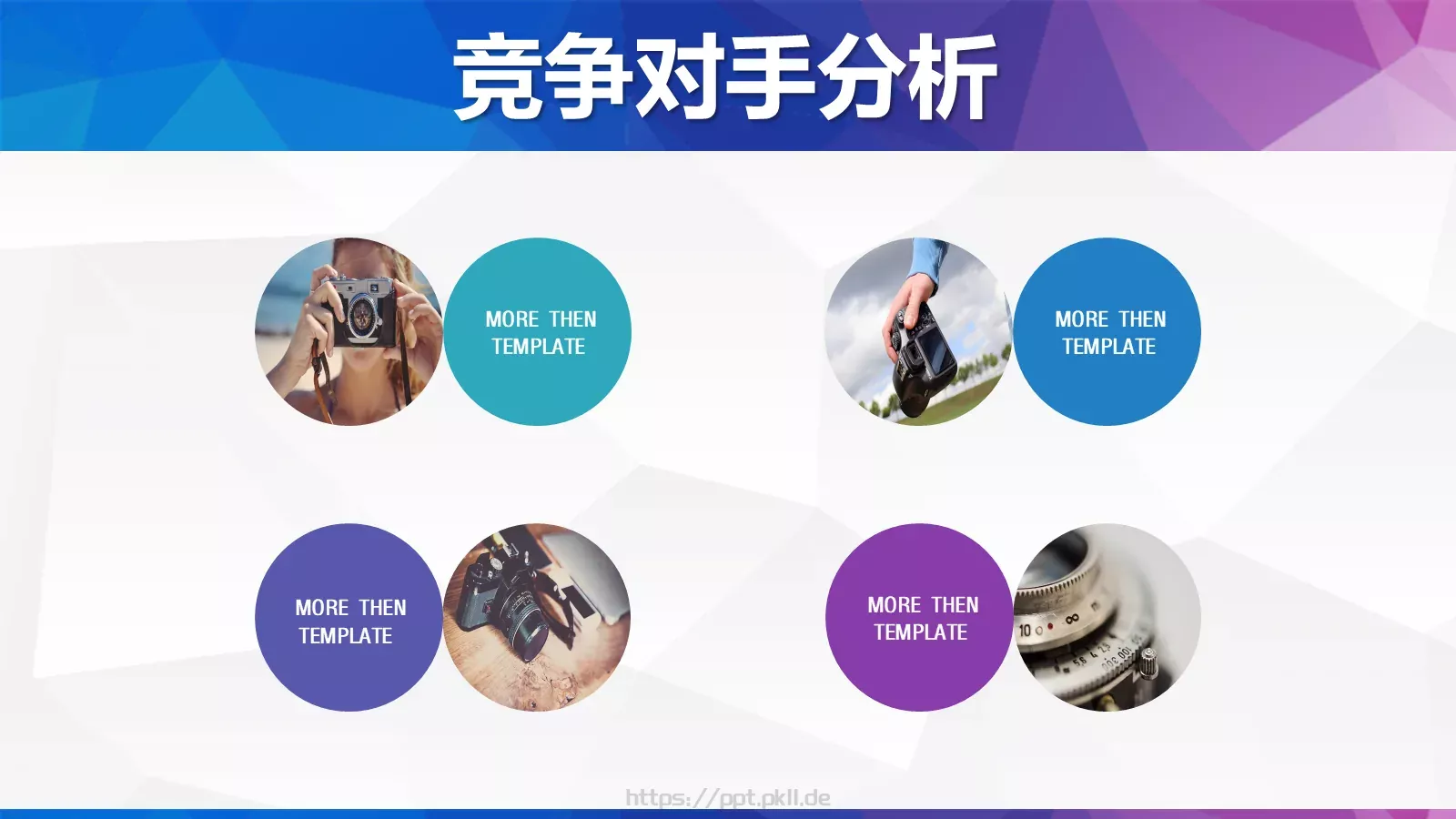 竞争对手分析

MORE THEN TEMPLATE

MORE THEN TEMPLATE

MORE THEN TEMPLATE

MORE THEN TEMPLATE

https://ppt.pkll.de